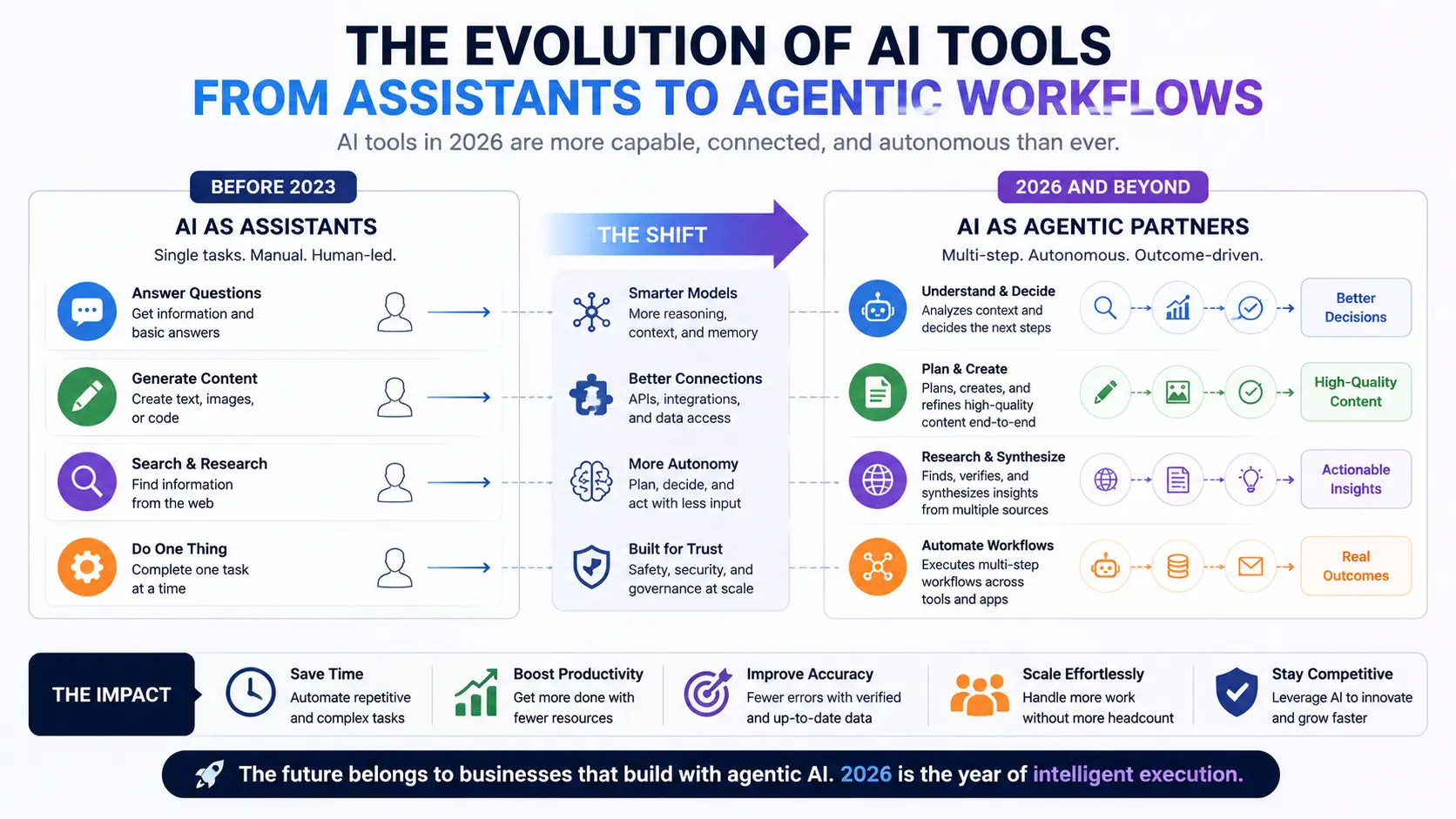 THE EVOLUTION OF AI TOOLS
FROM ASSISTANTS TO AGENTIC WORKFLOWS
AI tools in 2026 are more capable, connected, and autonomous than ever.

BEFORE 2023
AI AS ASSISTANTS
Single tasks. Manual. Human-led.

Answer Questions
Get information and basic answers

Generate Content
Create text, images, or code

Search & Research
Find information from the web

Do One Thing
Complete one task at a time

THE SHIFT

Smarter Models
More reasoning, context, and memory

Better Connections
APIs, integrations, and data access

More Autonomy
Plan, decide, and act with less input

Built for Trust
Safety, security, and governance at scale

2026 AND BEYOND
AI AS AGENTIC PARTNERS
Multi-step. Autonomous. Outcome-driven.

Understand & Decide
Analyzes context and decides the next steps
Better Decisions

Plan & Create
Plans, creates, and refines high-quality content end-to-end
High-Quality Content

Research & Synthesize
Finds, verifies, and synthesizes insights from multiple sources
Actionable Insights

Automate Workflows
Executes multi-step workflows across tools and apps
Real Outcomes

THE IMPACT

Save Time
Automate repetitive and complex tasks

Boost Productivity
Get more done with fewer resources

Improve Accuracy
Fewer errors with verified and up-to-date data

Scale Effortlessly
Handle more work without more headcount

Stay Competitive
Leverage AI to innovate and grow faster

The future belongs to businesses that build with agentic AI. 2026 is the year of intelligent execution.